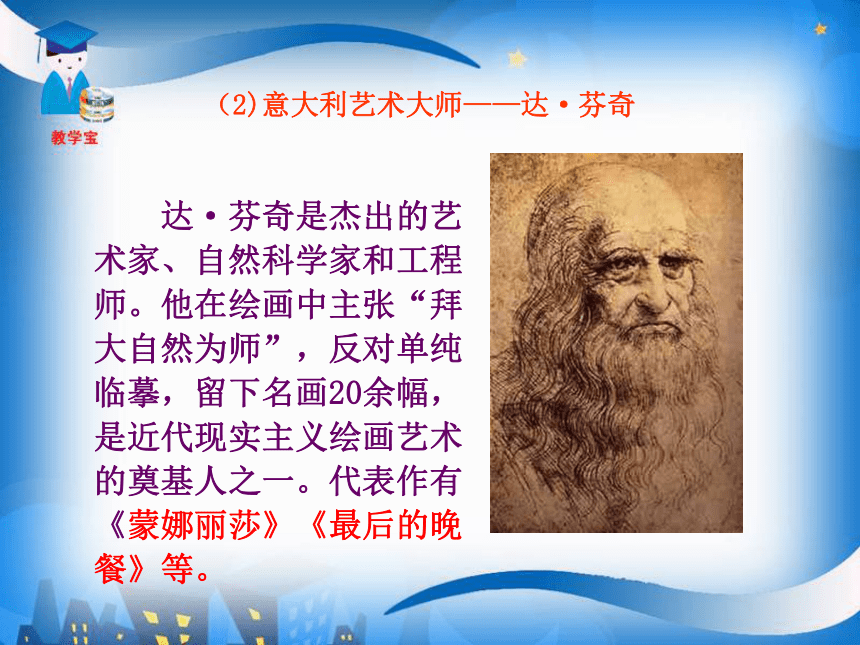 教学宝

(2)意大利艺术大师——达·芬奇

达·芬奇是杰出的艺术家、自然科学家和工程师。他在绘画中主张“拜大自然为师”，反对单纯临摹，留下名画20余幅，是近代现实主义绘画艺术的奠基人之一。代表作有《蒙娜丽莎》《最后的晚餐》等。